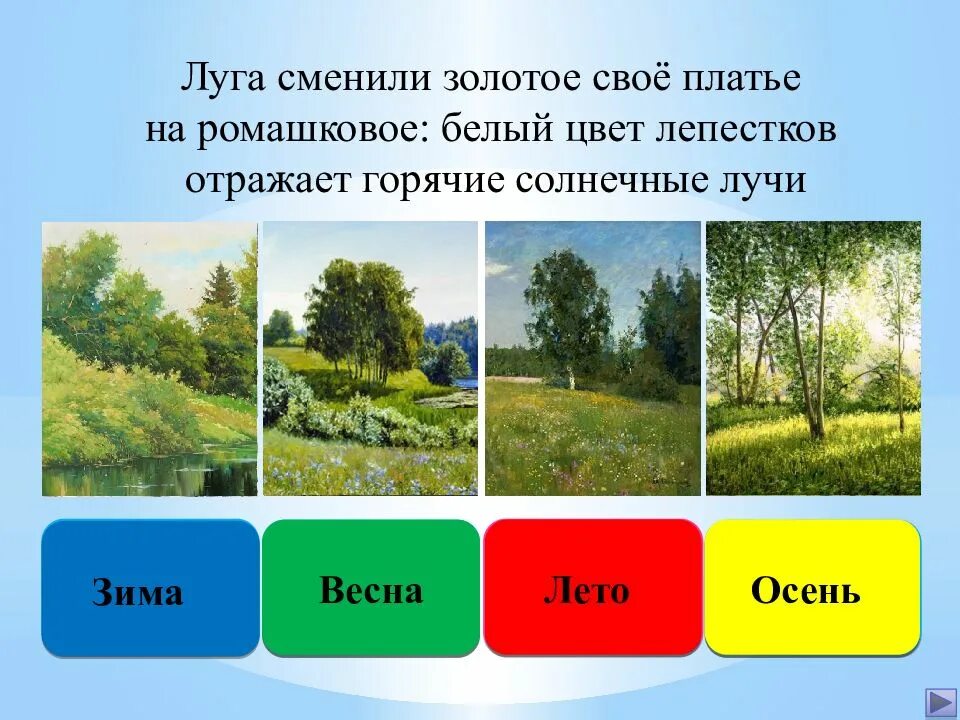 Луга сменили золотое своё платье на ромашковое: белый цвет лепестков отражает горячие солнечные лучи

Зима

Весна

Лето

Осень